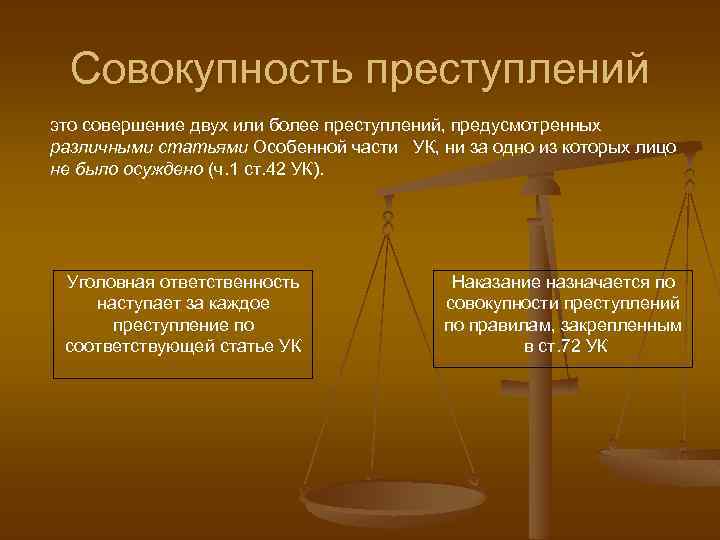 Совокупность преступлений

это совершение двух или более преступлений, предусмотренных различными статьями Особенной части УК, ни за одно из которых лицо не было осуждено (ч.1 ст.42 УК).

Уголовная ответственность наступает за каждое преступление по соответствующей статье УК

Наказание назначается по совокупности преступлений по правилам, закрепленным в ст.72 УК